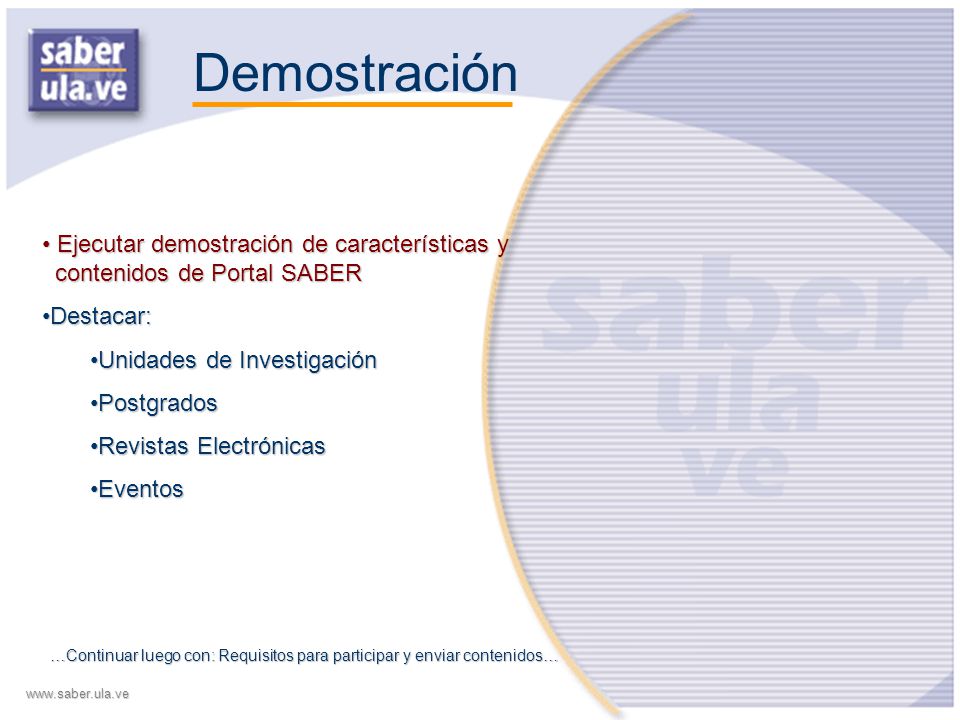 saber ula.ve

Demostración

• Ejecutar demostración de características y contenidos de Portal SABER

•Destacar:

•Unidades de Investigación

•Postgrados

•Revistas Electrónicas

•Eventos

saber ula ve

…Continuar luego con: Requisitos para participar y enviar contenidos…

www.saber.ula.ve